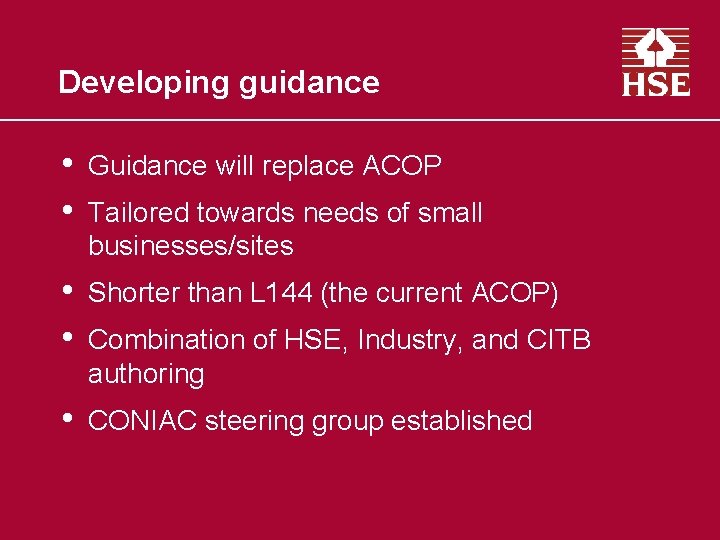 Developing guidance

HSE

• Guidance will replace ACOP
• Tailored towards needs of small businesses/sites
• Shorter than L144 (the current ACOP)
• Combination of HSE, Industry, and CITB authoring
• CONIAC steering group established